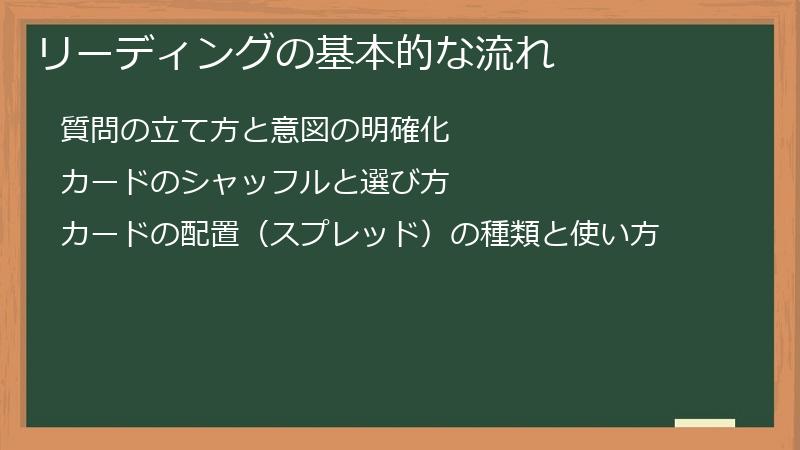 リーディングの基本的な流れ

質問の立て方と意図の明確化

カードのシャッフルと選び方

カードの配置（スプレッド）の種類と使い方